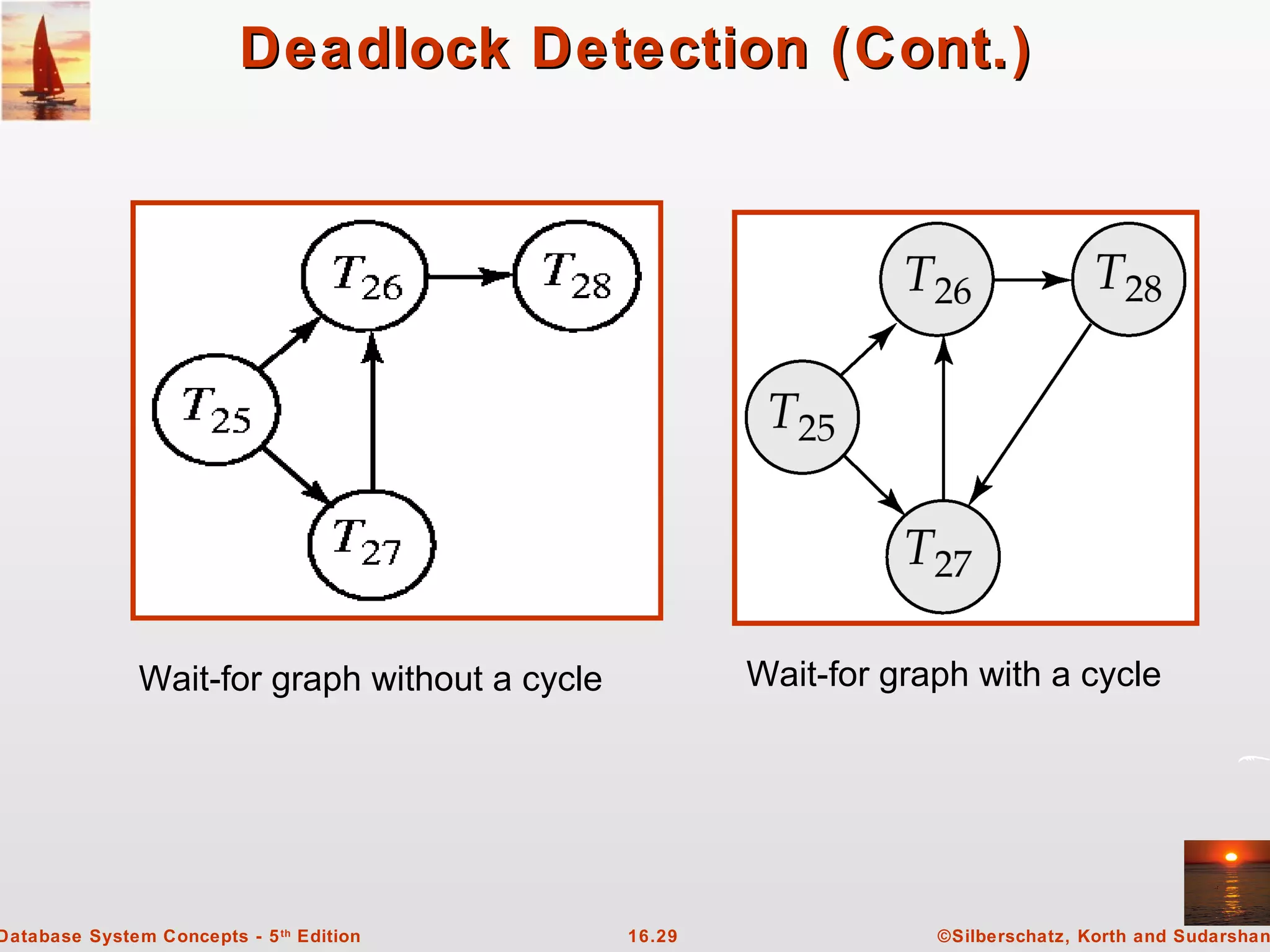 Deadlock Detection (Cont.)

$T_{26}$ $T_{28}$ $T_{25}$ $T_{27}$

$T_{26}$ $T_{28}$ $T_{25}$ $T_{27}$

Wait-for graph without a cycle

Wait-for graph with a cycle

Database System Concepts - 5th Edition

16.29

©Silberschatz, Korth and Sudarshan